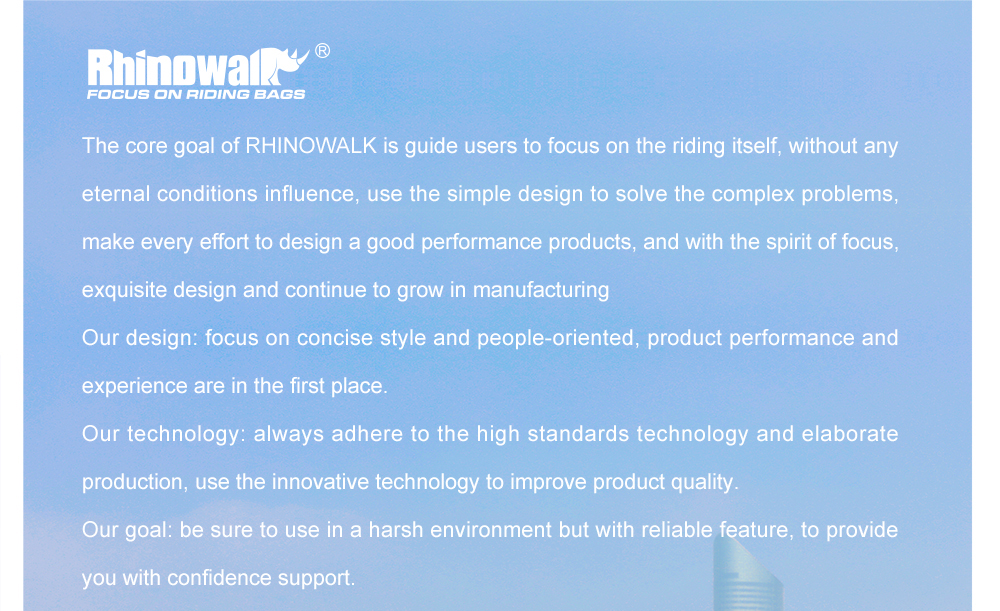 Rhinowalk®
FOCUS ON RIDING BAGS

The core goal of RHINOWALK is guide users to focus on the riding itself, without any eternal conditions influence, use the simple design to solve the complex problems, make every effort to design a good performance products, and with the spirit of focus, exquisite design and continue to grow in manufacturing

Our design: focus on concise style and people-oriented, product performance and experience are in the first place.

Our technology: always adhere to the high standards technology and elaborate production, use the innovative technology to improve product quality.

Our goal: be sure to use in a harsh environment but with reliable feature, to provide you with confidence support.